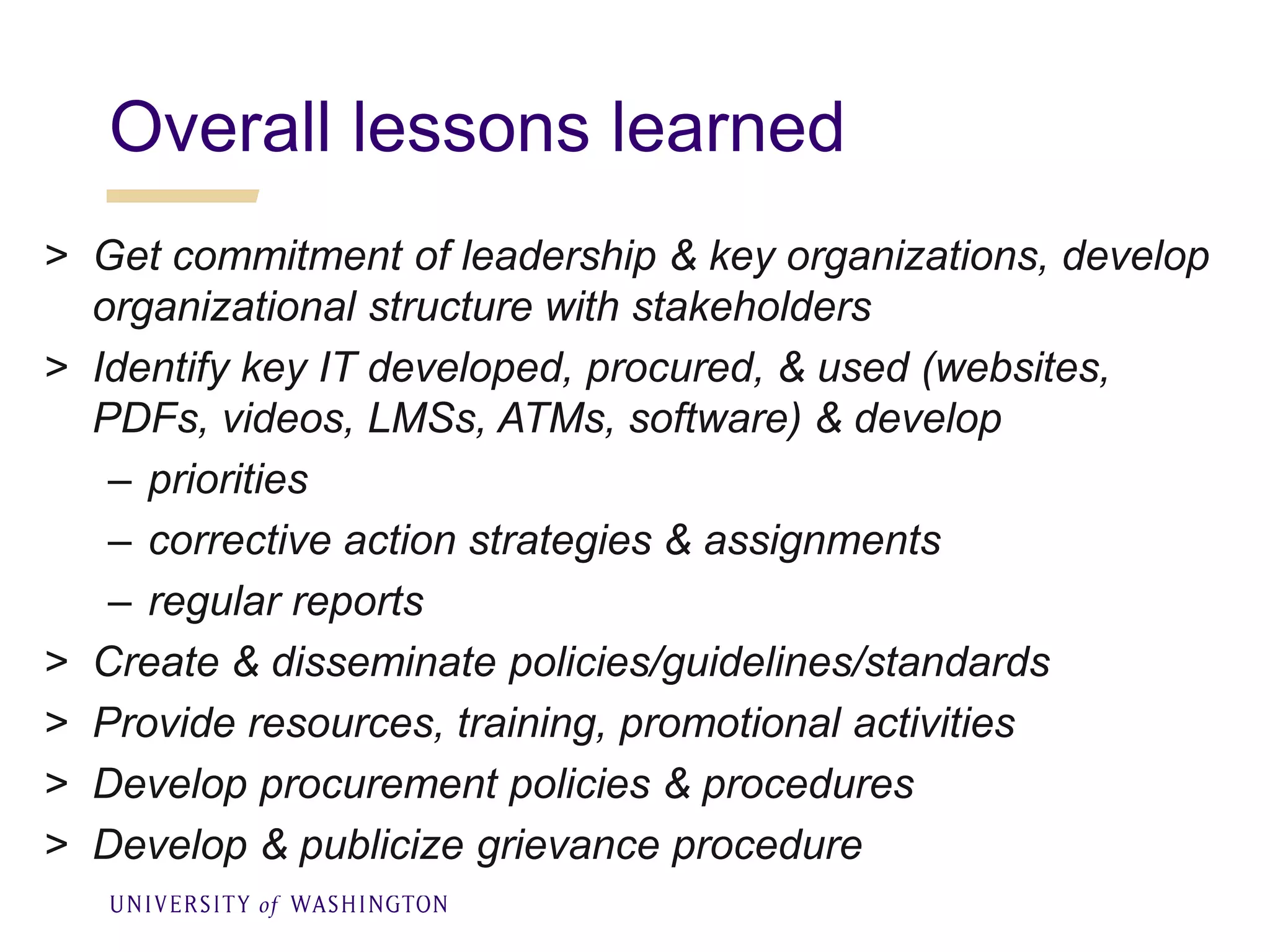 Overall lessons learned

> Get commitment of leadership & key organizations, develop organizational structure with stakeholders

> Identify key IT developed, procured, & used (websites, PDFs, videos, LMSs, ATMs, software) & develop

– priorities

– corrective action strategies & assignments

– regular reports

> Create & disseminate policies/guidelines/standards

> Provide resources, training, promotional activities

> Develop procurement policies & procedures

> Develop & publicize grievance procedure

UNIVERSITY of WASHINGTON